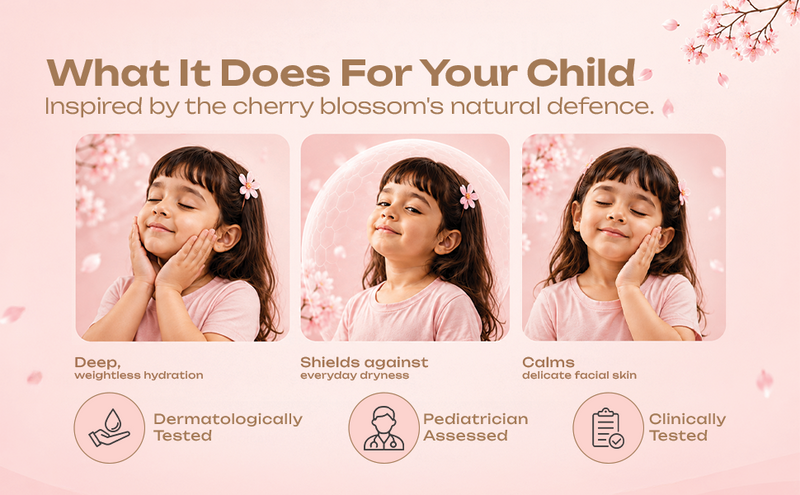 What It Does For Your Child
Inspired by the cherry blossom's natural defence.

Deep,
weightless hydration

Shields against
everyday dryness

Calms
delicate facial skin

Dermatologically Tested

Pediatrician Assessed

Clinically Tested